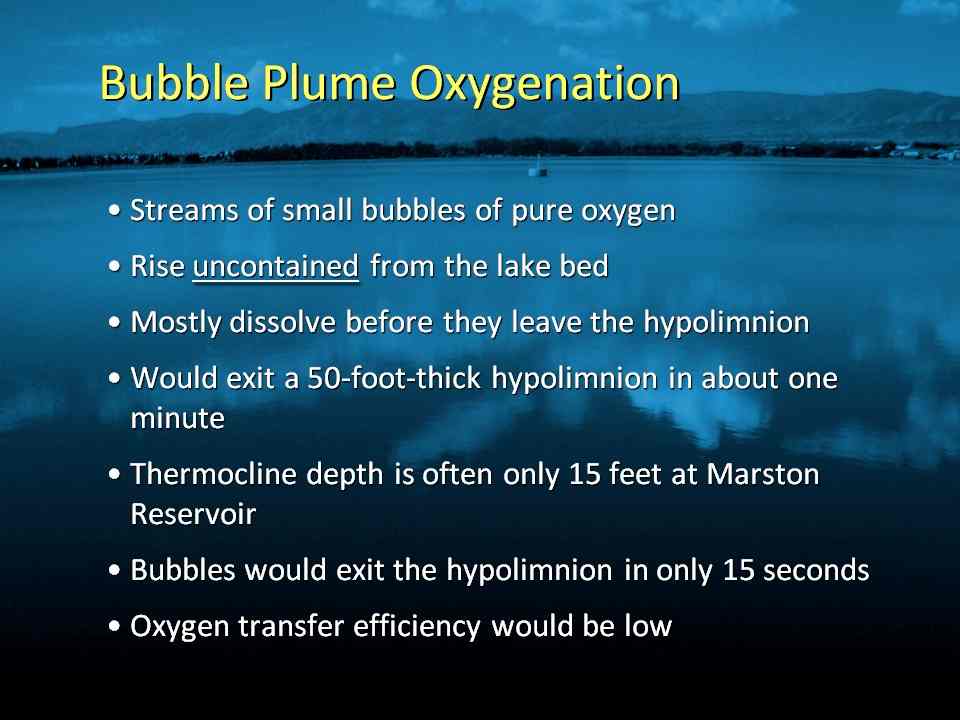 Bubble Plume Oxygenation

• Streams of small bubbles of pure oxygen

• Rise uncontained from the lake bed

• Mostly dissolve before they leave the hypolimnion

• Would exit a 50-foot-thick hypolimnion in about one minute

• Thermocline depth is often only 15 feet at Marston Reservoir

• Bubbles would exit the hypolimnion in only 15 seconds

• Oxygen transfer efficiency would be low